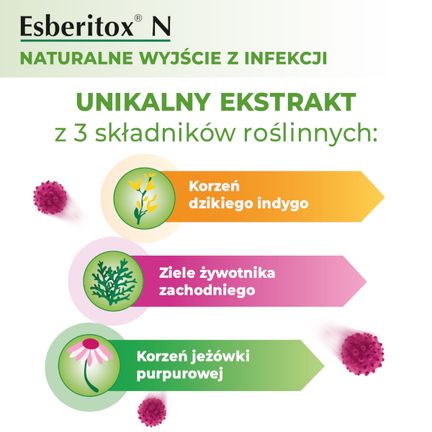 Esberitox® N
NATURALNE WYJŚCIE Z INFEKCJI

UNIKALNY EKSTRAKT
z 3 składników roślinnych:

Korzeń dzikiego indygo

Ziele żywotnika zachodniego

Korzeń jeżówki purpurowej